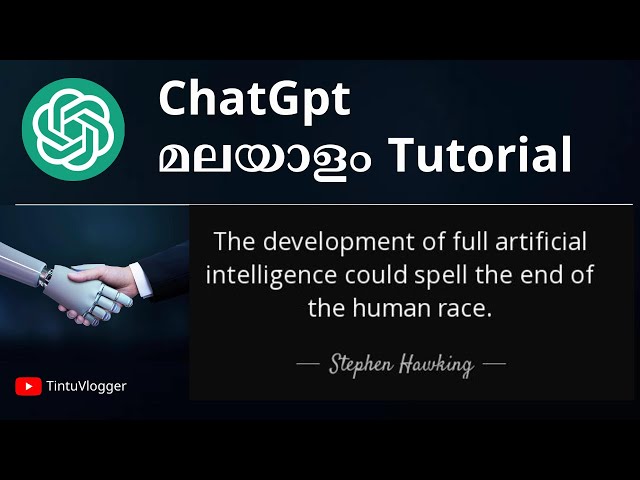 ChatGpt
മലയാളം Tutorial

The development of full artificial intelligence could spell the end of the human race.

— Stephen Hawking —

TintuVlogger